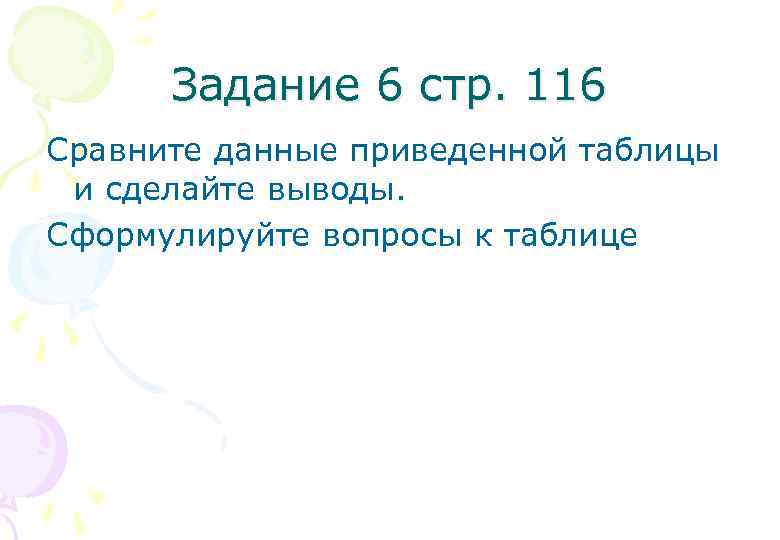 Задание 6 стр. 116

Сравните данные приведенной таблицы и сделайте выводы.

Сформулируйте вопросы к таблице